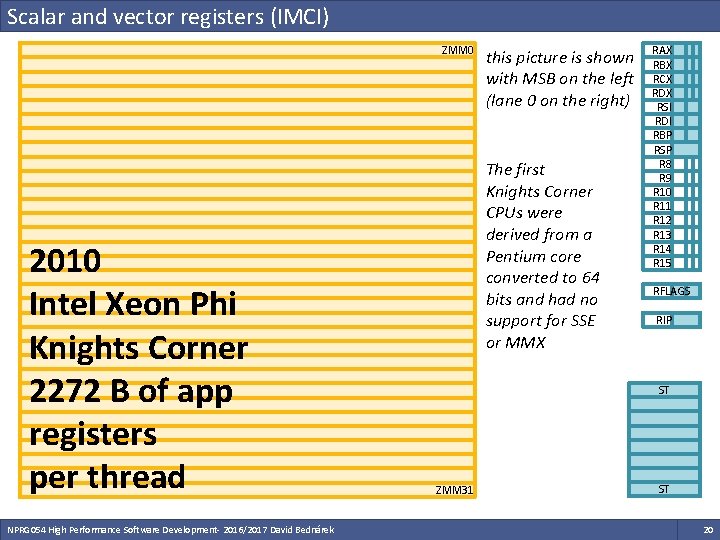 Scalar and vector registers (IMCI)

ZMM0

2010
Intel Xeon Phi
Knights Corner
2272 B of app registers
per thread

ZMM31

this picture is shown with MSB on the left (lane 0 on the right)

The first Knights Corner CPUs were derived from a Pentium core converted to 64 bits and had no support for SSE or MMX

RAX
RBX
RCX
RDX
RSI
RDI
RBP
RSP
R8
R9
R10
R11
R12
R13
R14
R15

RFLAGS

RIP

ST

ST

NPRG054 High Performance Software Development- 2016/2017 David Bednárek

20